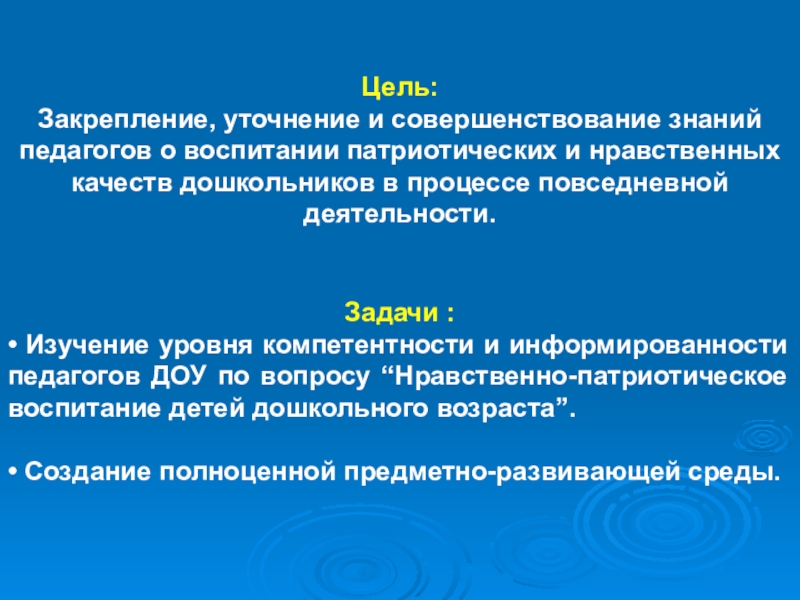 Цель:
Закрепление, уточнение и совершенствование знаний педагогов о воспитании патриотических и нравственных качеств дошкольников в процессе повседневной деятельности.

Задачи :
• Изучение уровня компетентности и информированности педагогов ДОУ по вопросу “Нравственно-патриотическое воспитание детей дошкольного возраста”.

• Создание полноценной предметно-развивающей среды.